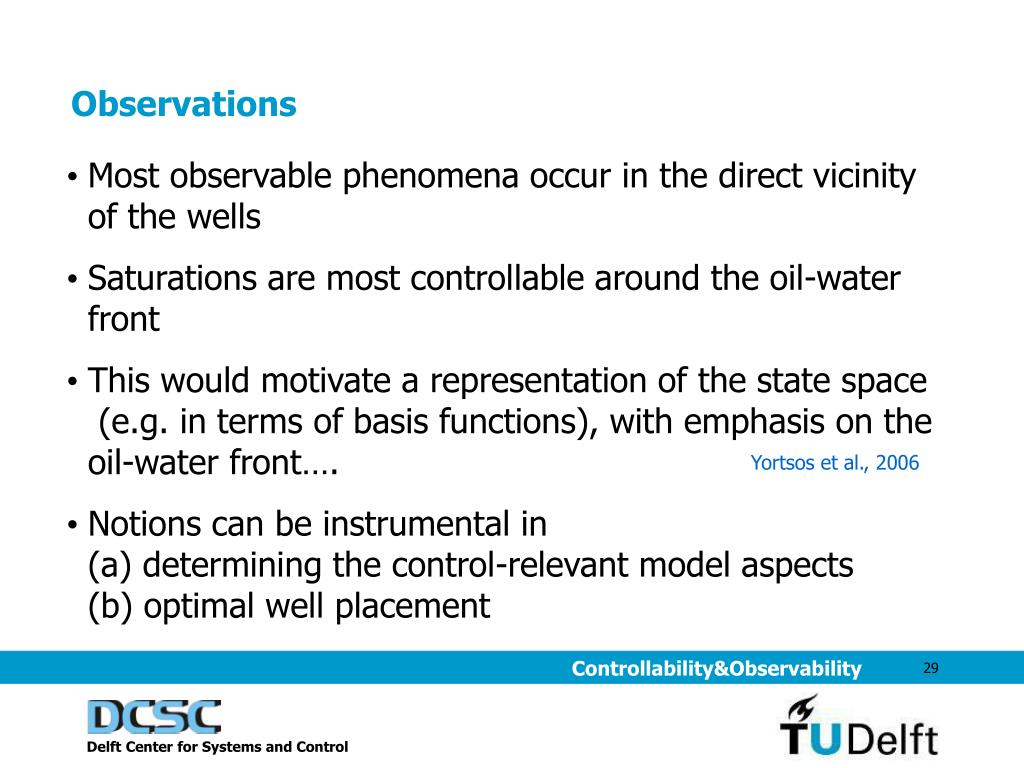 Observations

• Most observable phenomena occur in the direct vicinity of the wells

• Saturations are most controllable around the oil-water front

• This would motivate a representation of the state space (e.g. in terms of basis functions), with emphasis on the oil-water front….

Yortsos et al., 2006

• Notions can be instrumental in
(a) determining the control-relevant model aspects
(b) optimal well placement

Controllability&Observability

29

DCSC

Delft Center for Systems and Control

TUDelft